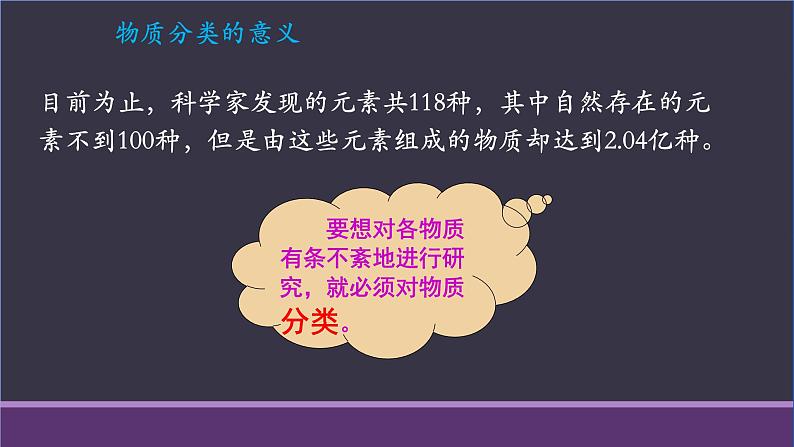 物质分类的意义

目前为止，科学家发现的元素共118种，其中自然存在的元素不到100种，但是由这些元素组成的物质却达到2.04亿种。

要想对各物质有条不紊地进行研究，就必须对物质分类。